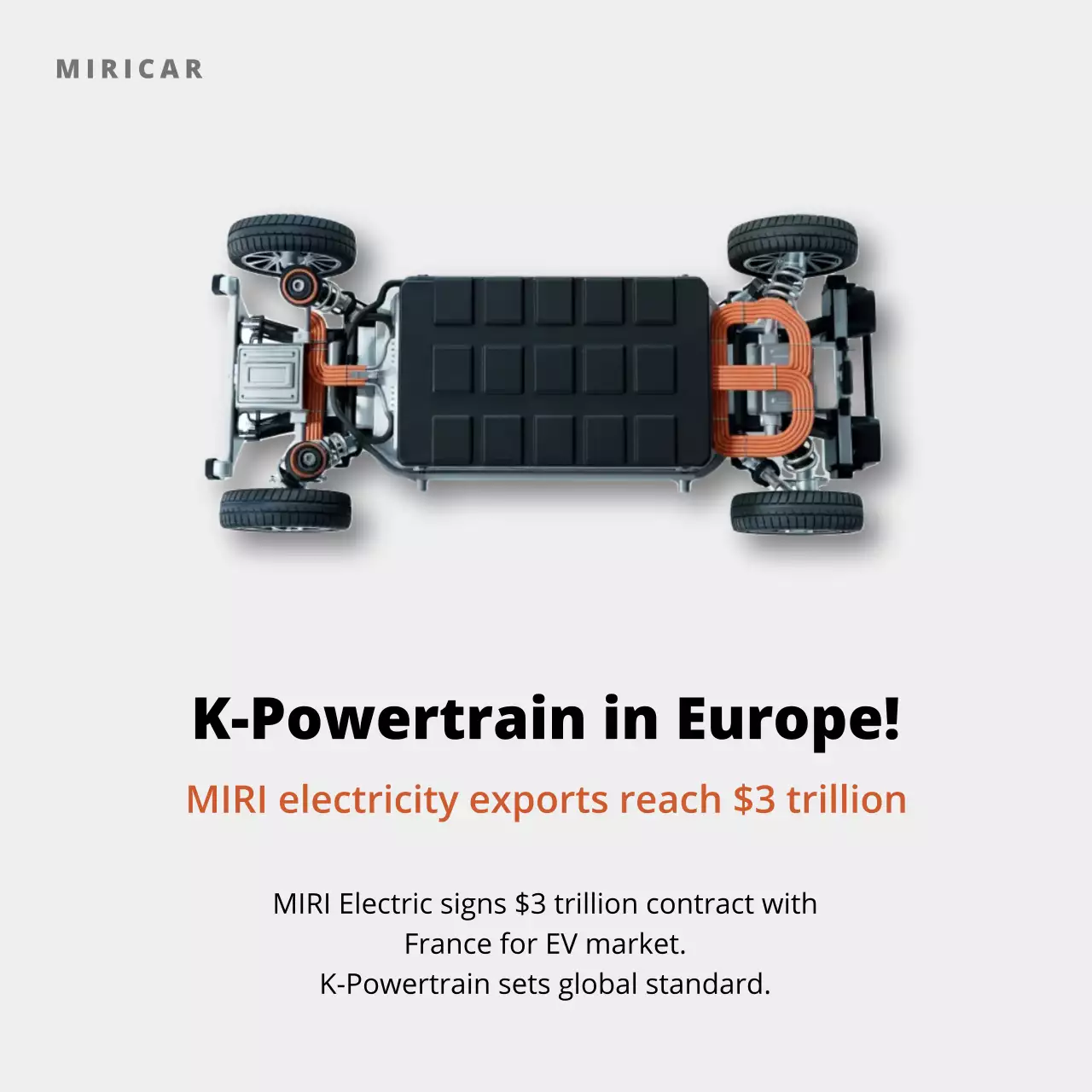 MIRICAR

K-Powertrain in Europe!

MIRI electricity exports reach \$3 trillion

MIRI Electric signs \$3 trillion contract with France for EV market.
K-Powertrain sets global standard.